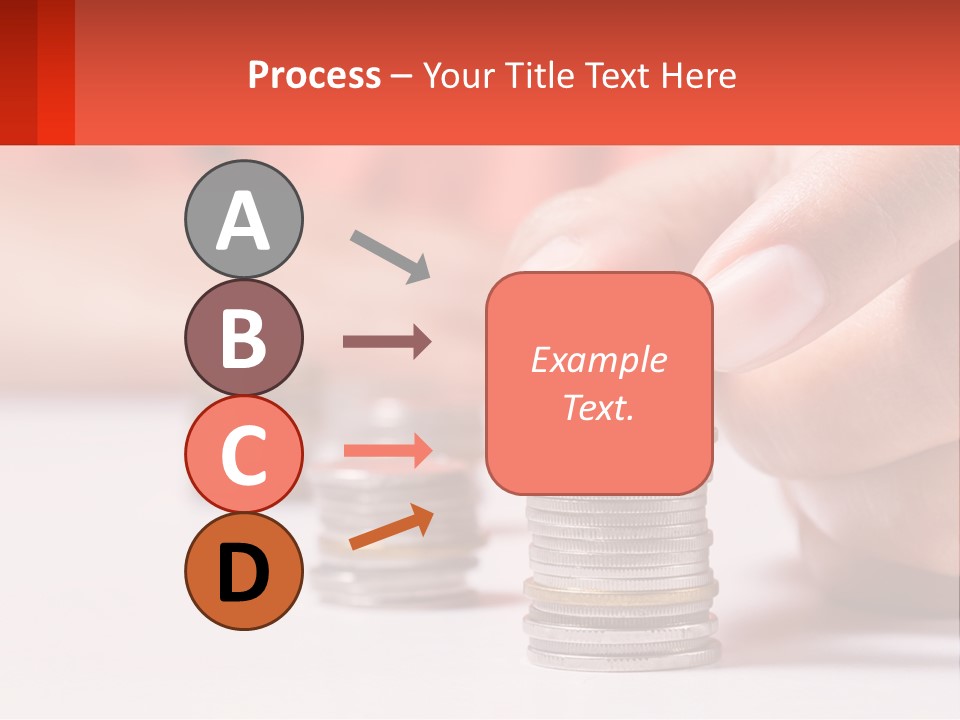 Process – Your Title Text Here

A

B

C

D

Example Text.